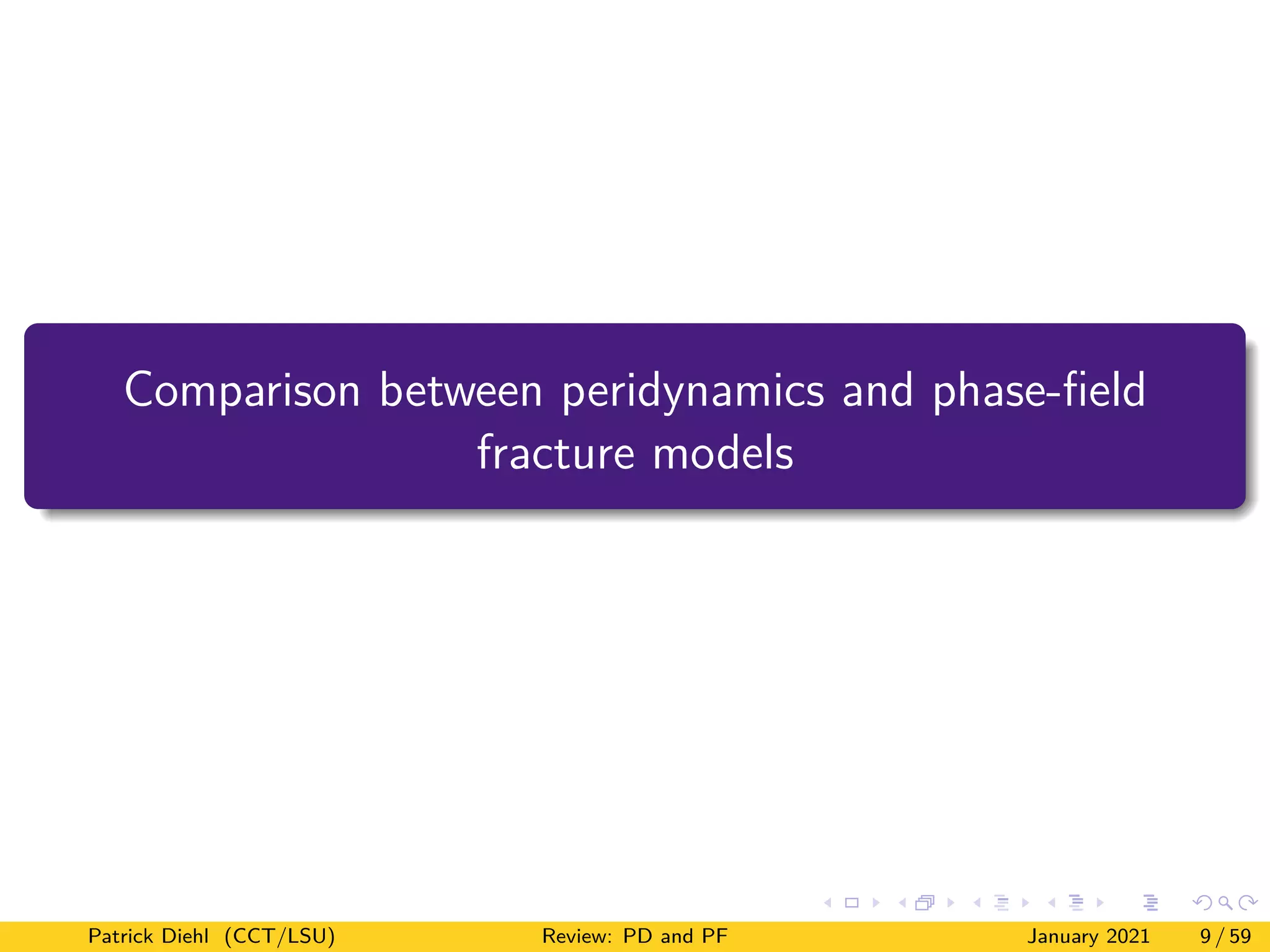 Comparison between peridynamics and phase-field fracture models

Patrick Diehl (CCT/LSU) Review: PD and PF January 2021 9 / 59